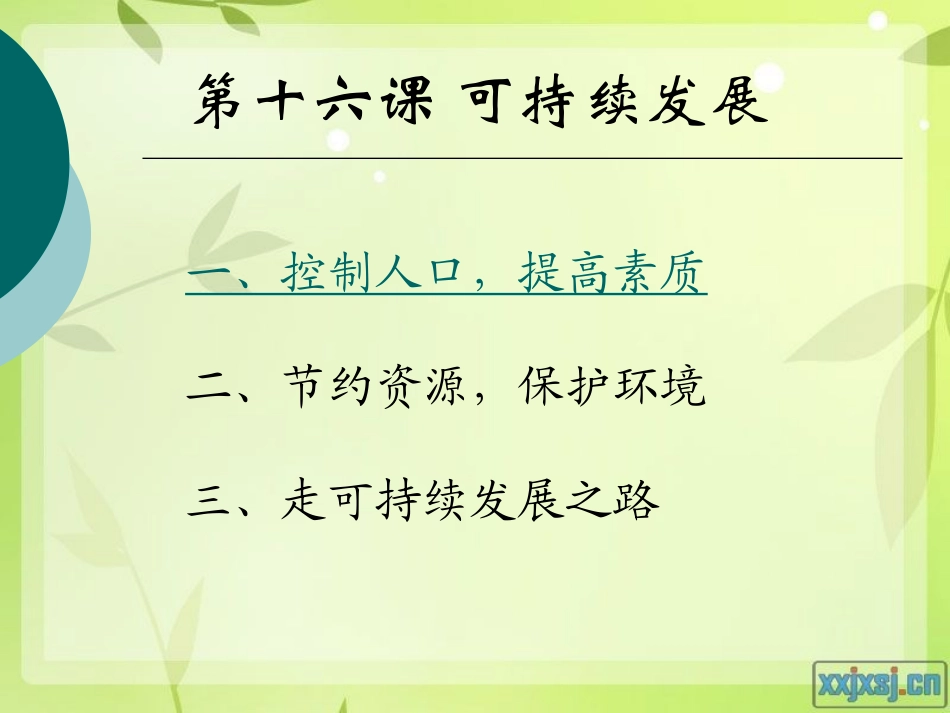 第十六课 可持续发展

一、控制人口，提高素质

二、节约资源，保护环境

三、走可持续发展之路

xxjxsj.cn